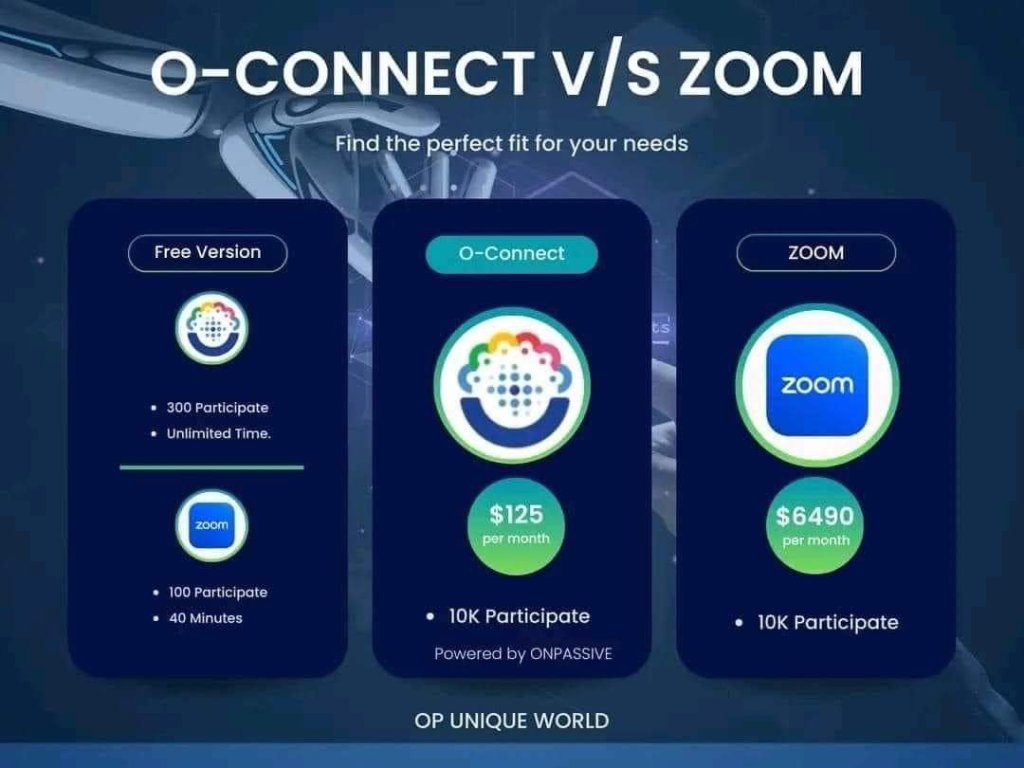 O-CONNECT V/S ZOOM

Find the perfect fit for your needs

Free Version

- 300 Participate
- Unlimited Time.

zoom

- 100 Participate
- 40 Minutes

O-Connect

$125
per month

- 10K Participate

Powered by ONPASSIVE

ZOOM

zoom

$6490
per month

- 10K Participate

OP UNIQUE WORLD